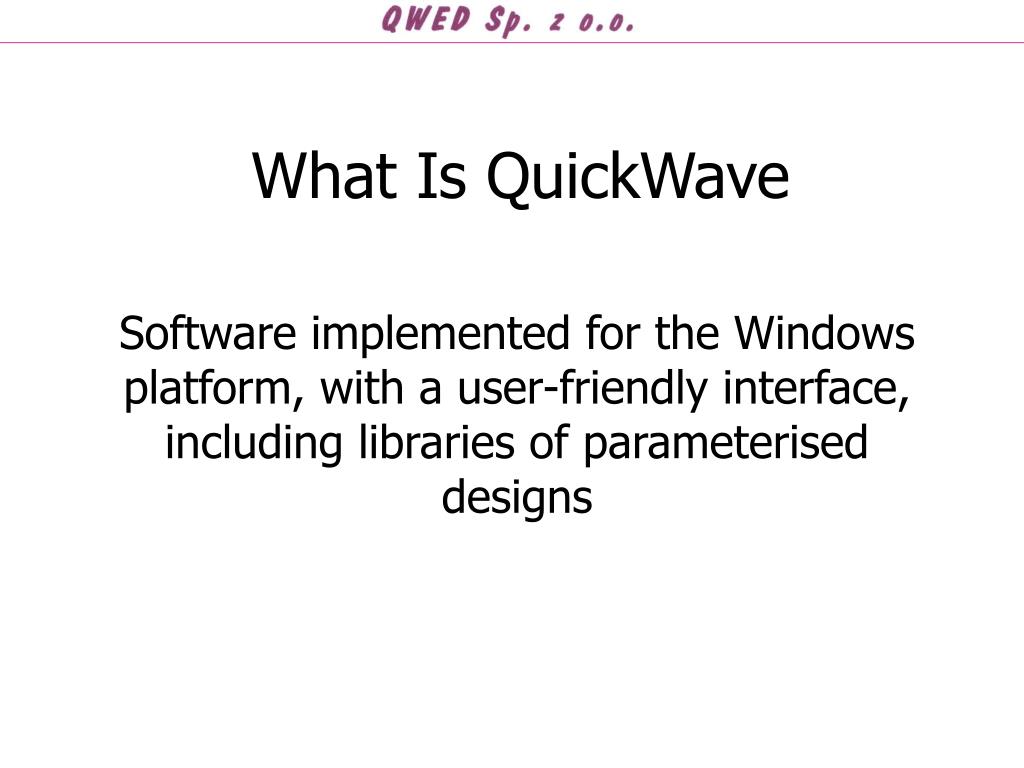 QWED Sp. z o.o.

What Is QuickWave

Software implemented for the Windows platform, with a user-friendly interface, including libraries of parameterised designs